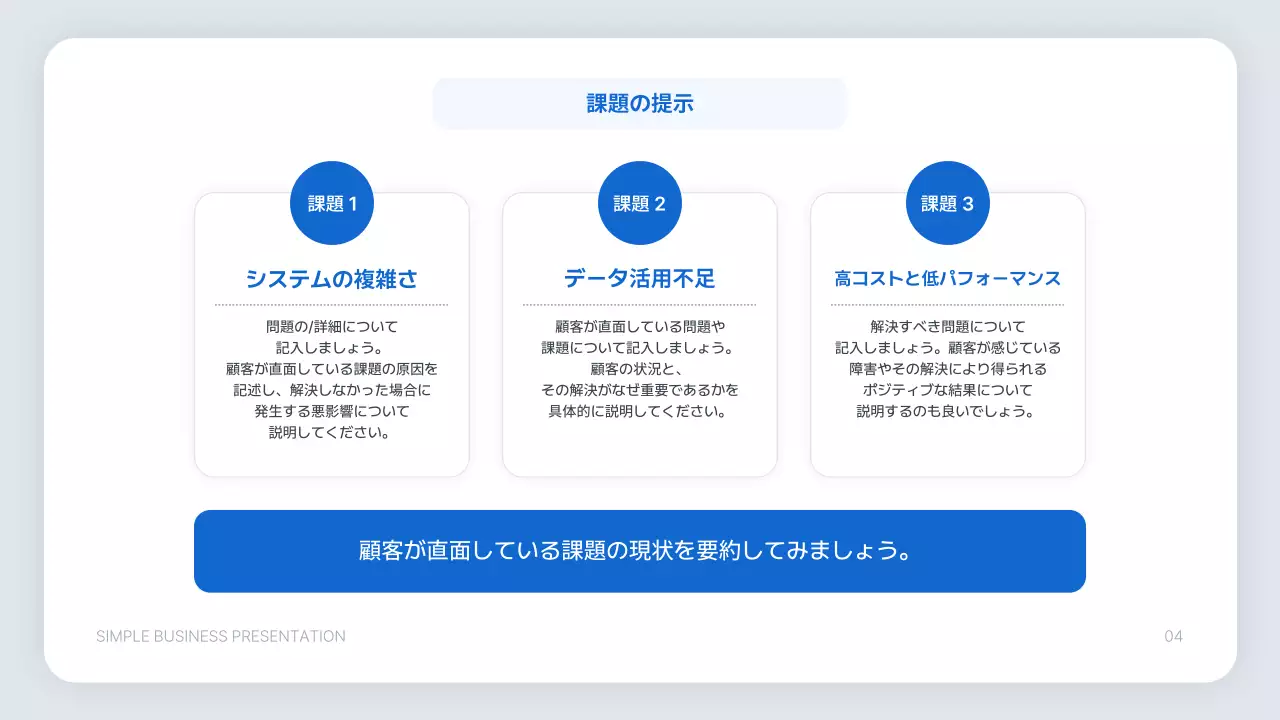 課題の提示

課題 1

システムの複雑さ

問題の/詳細について記入しましょう。顧客が直面している課題の原因を記述し、解決しなかった場合に発生する悪影響について説明してください。

課題 2

データ活用不足

顧客が直面している問題や課題について記入しましょう。顧客の状況と、その解決がなぜ重要であるかを具体的に説明してください。

課題 3

高コストと低パフォーマンス

解決すべき問題について記入しましょう。顧客が感じている障害やその解決により得られるポジティブな結果について説明するのも良いでしょう。

顧客が直面している課題の現状を要約してみましょう。

SIMPLE BUSINESS PRESENTATION

04